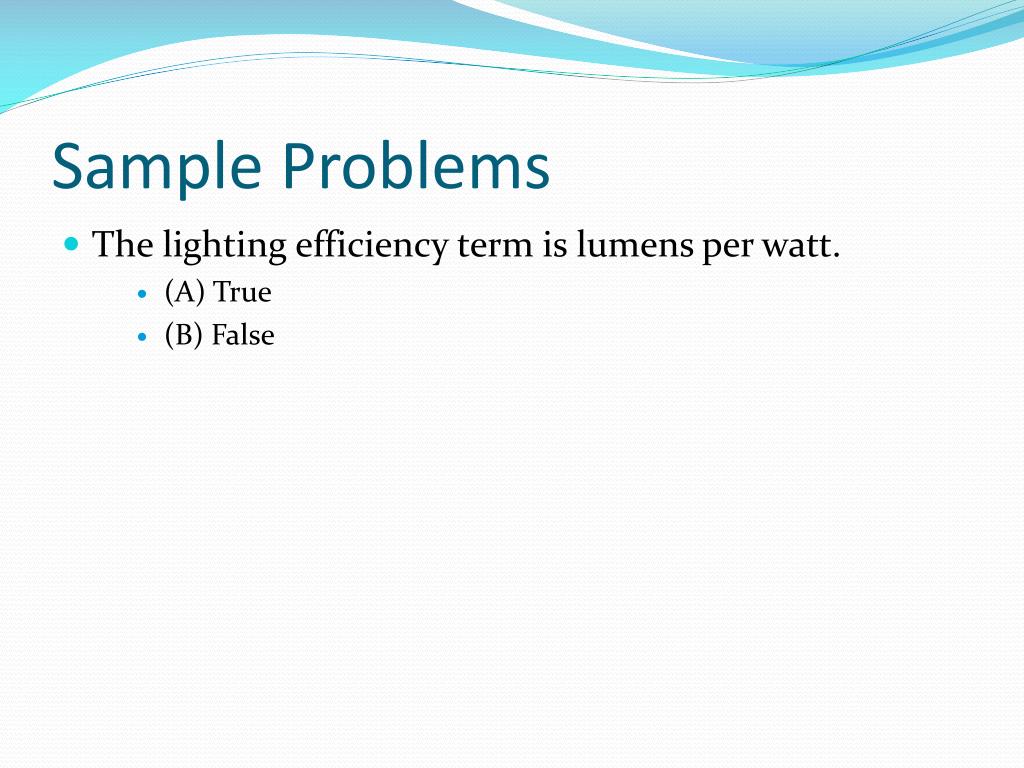 Sample Problems

The lighting efficiency term is lumens per watt.

(A) True

(B) False